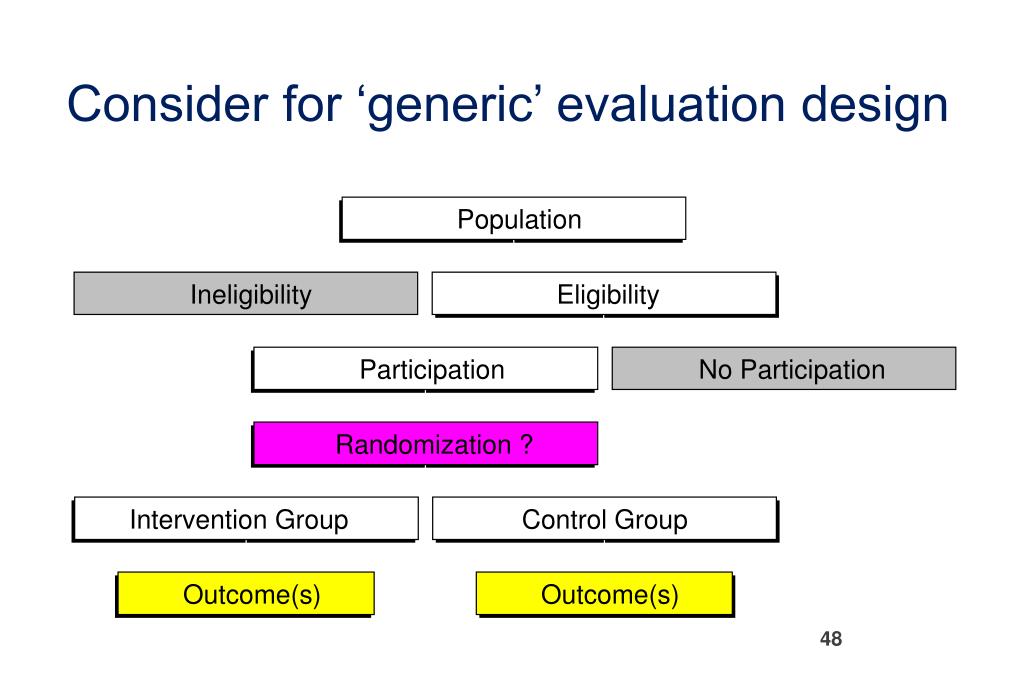 Consider for ‘generic’ evaluation design

Population

Ineligibility

Eligibility

Participation

No Participation

Randomization ?

Intervention Group

Control Group

Outcome(s)

Outcome(s)

48